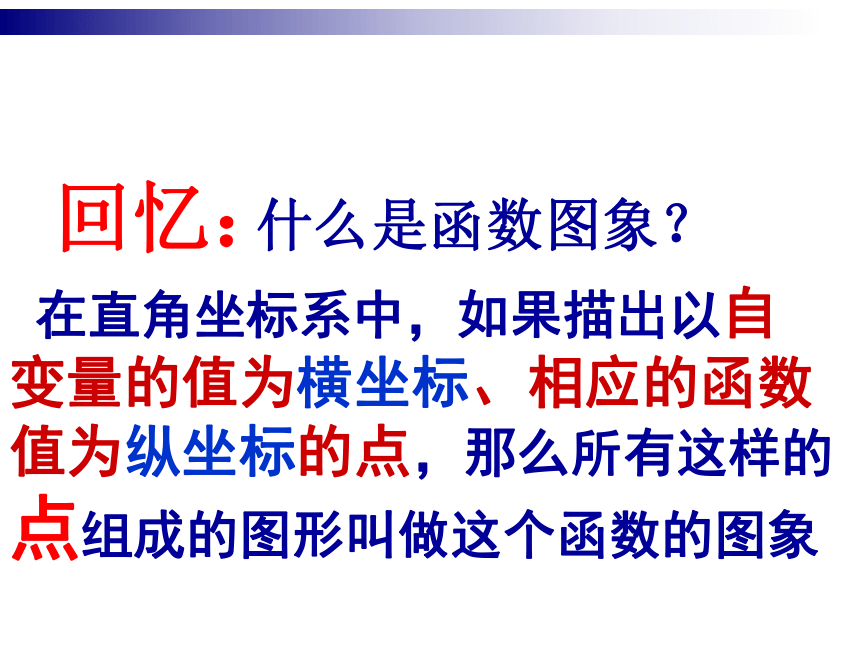 回忆：什么是函数图象？

在直角坐标系中，如果描出以自变量的值为横坐标、相应的函数值为纵坐标的点，那么所有这样的点组成的图形叫做这个函数的图象